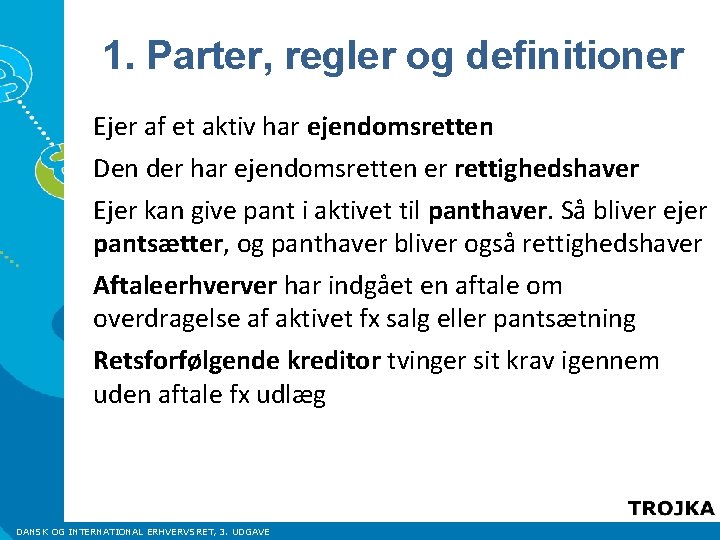 1. Parter, regler og definitioner

Ejer af et aktiv har ejendomsretten

Den der har ejendomsretten er rettighedshaver

Ejer kan give pant i aktivet til panthaver. Så bliver ejer pantsætter, og panthaver bliver også rettighedshaver

Aftaleerhverver har indgået en aftale om overdragelse af aktivet fx salg eller pantsætning

Retsforfølgende kreditor tvinger sit krav igennem uden aftale fx udlæg

TROJKA

DANSK OG INTERNATIONAL ERHVERVSRET, 3. UDGAVE